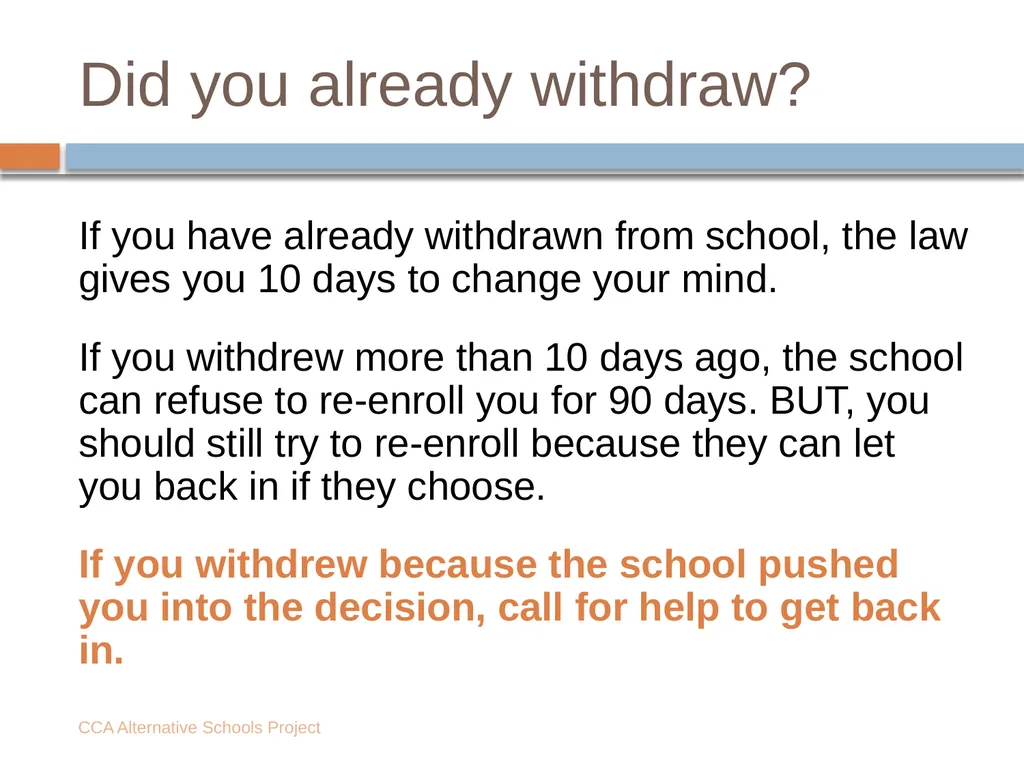 Did you already withdraw?

If you have already withdrawn from school, the law gives you 10 days to change your mind.

If you withdrew more than 10 days ago, the school can refuse to re-enroll you for 90 days. BUT, you should still try to re-enroll because they can let you back in if they choose.

If you withdrew because the school pushed you into the decision, call for help to get back in.

CCA Alternative Schools Project